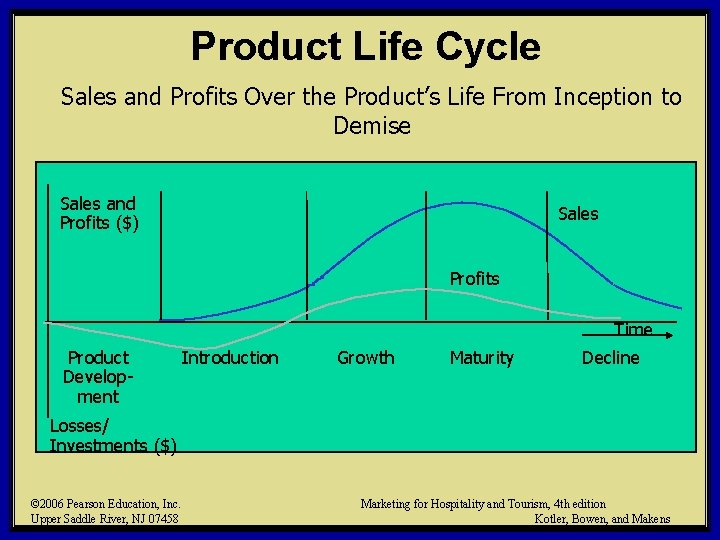 Product Life Cycle

Sales and Profits Over the Product's Life From Inception to Demise

Sales and Profits ($)

Sales

Profits

Time

Product Development

Introduction

Growth

Maturity

Decline

Losses/ Investments ($)

©2006 Pearson Education, Inc.
Upper Saddle River, NJ 07458

Marketing for Hospitality and Tourism, 4th edition
Kotler, Bowen, and Makens